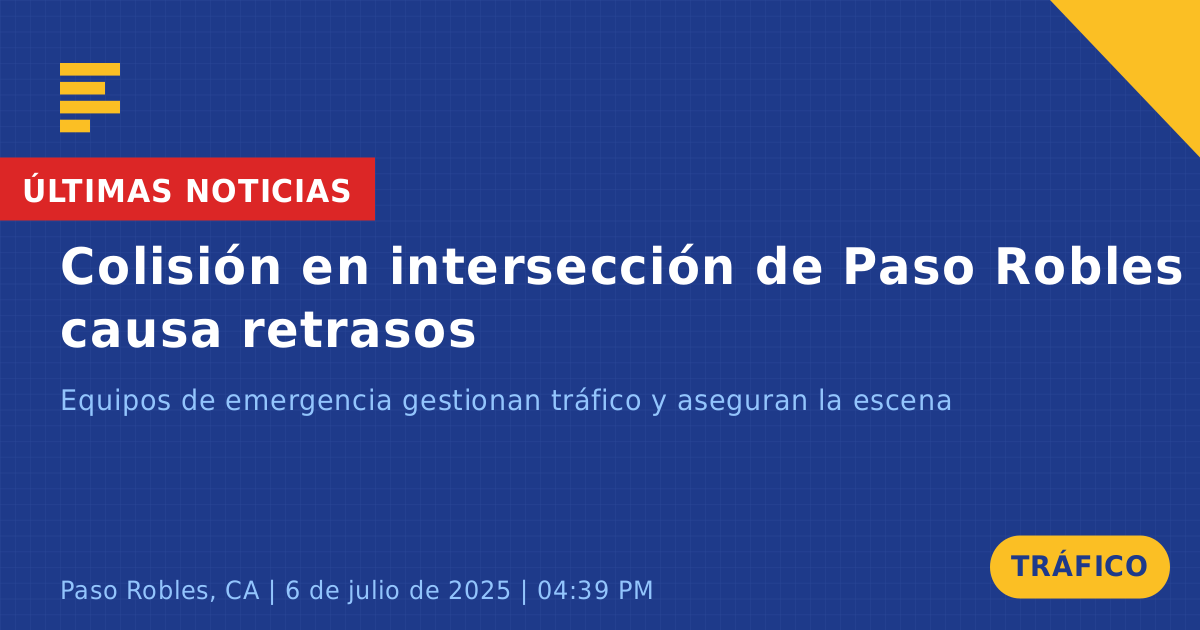 ÚLTIMAS NOTICIAS

Colisión en intersección de Paso Robles causa retrasos

Equipos de emergencia gestionan tráfico y aseguran la escena

Paso Robles, CA | 6 de julio de 2025 | 04:39 PM

TRÁFICO